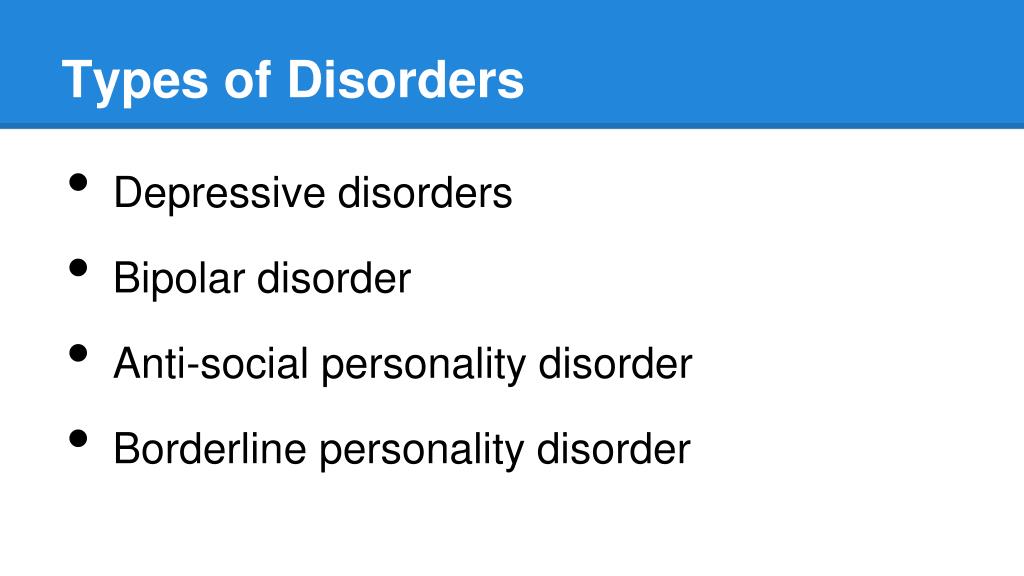 Types of Disorders

• Depressive disorders
• Bipolar disorder
• Anti-social personality disorder
• Borderline personality disorder